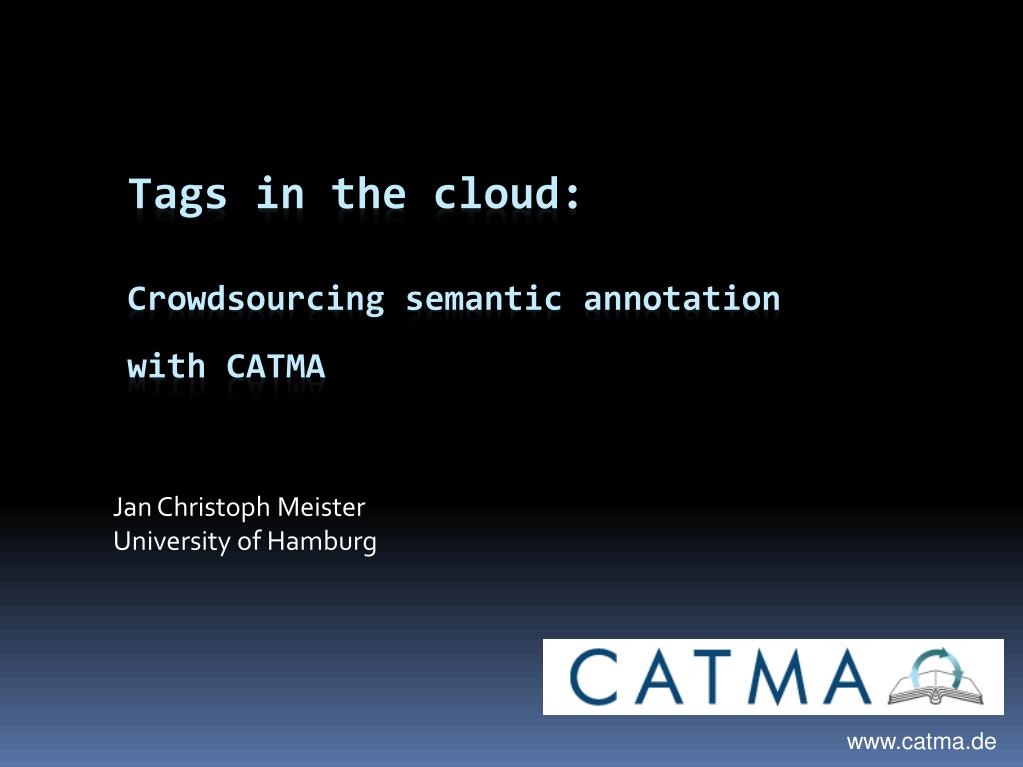 Tags in the cloud:

Crowdsourcing semantic annotation with CATMA

Jan Christoph Meister
University of Hamburg

CATMA

www.catma.de